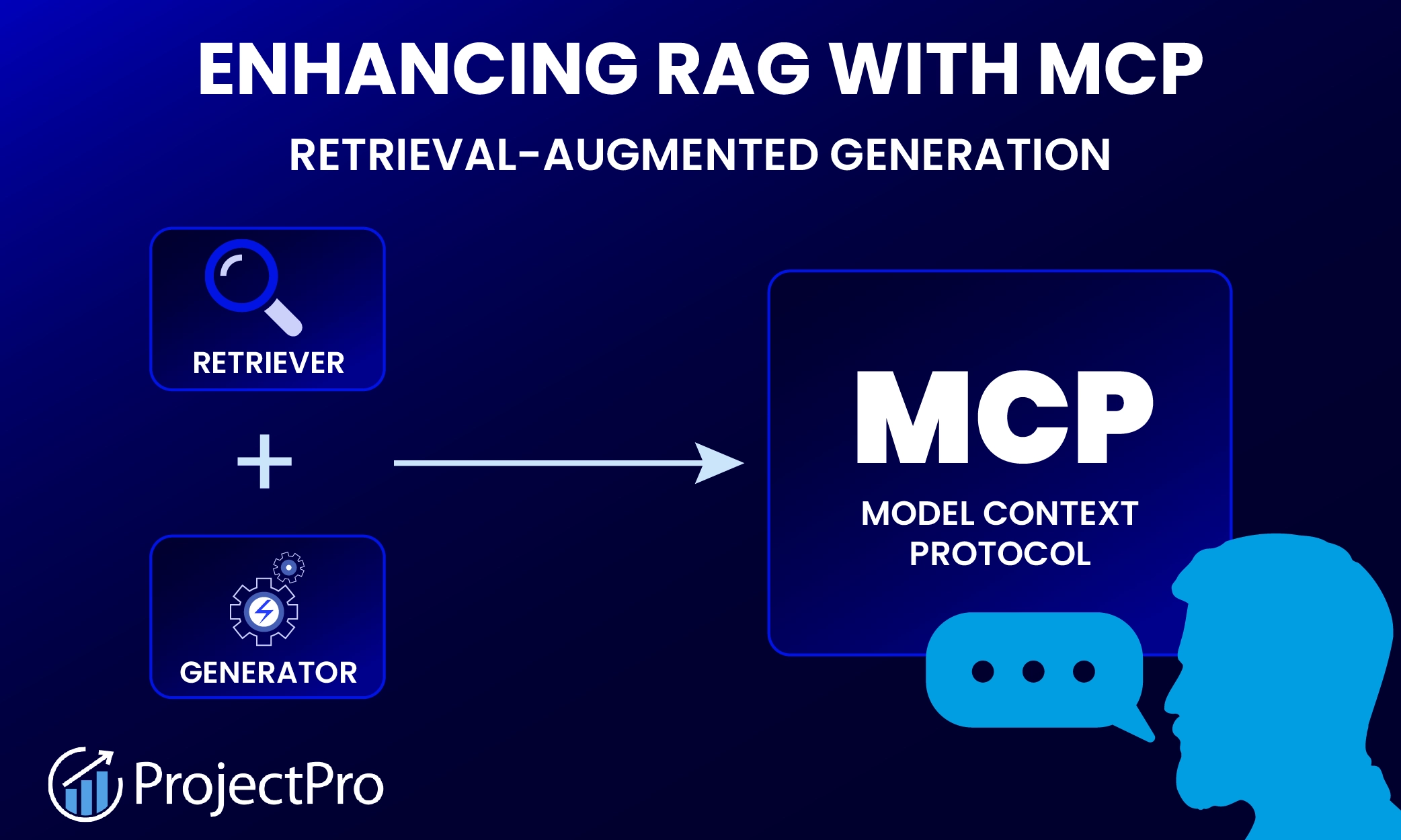 ENHANCING RAG WITH MCP

RETRIEVAL-AUGMENTED GENERATION

RETRIEVER

+

GENERATOR

MCP

MODEL CONTEXT PROTOCOL

ProjectPro